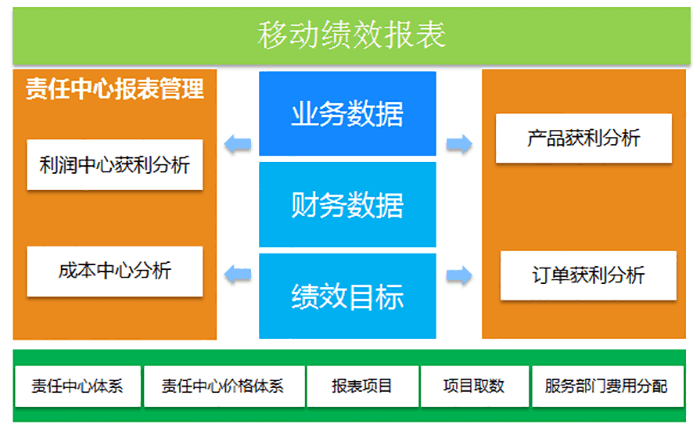 移动绩效报表

责任中心报表管理

利润中心获利分析

成本中心分析

业务数据

财务数据

绩效目标

产品获利分析

订单获利分析

责任中心体系

责任中心价格体系

报表项目

项目取数

服务部门费用分配